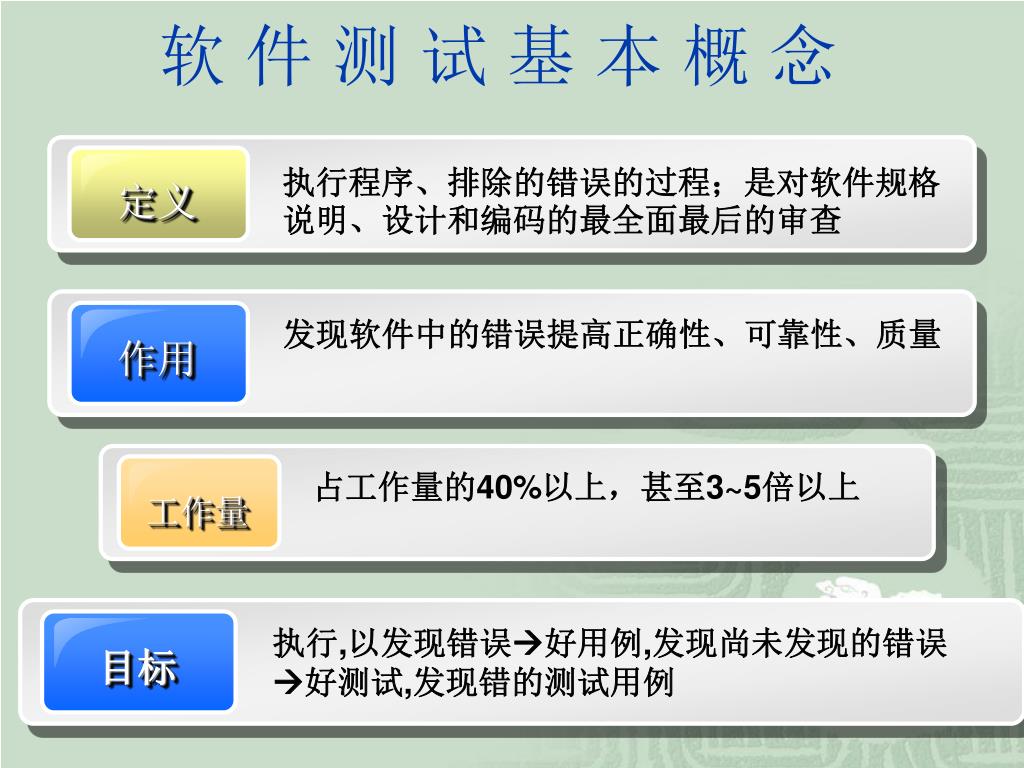 软件测试基本概念

定义

执行程序、排除的错误的过程；是对软件规格说明、设计和编码的最全面最后的审查

作用

发现软件中的错误提高正确性、可靠性、质量

工作量

占工作量的40%以上，甚至3~5倍以上

目标

执行,以发现错误→好用例,发现尚未发现的错误→好测试,发现错的测试用例